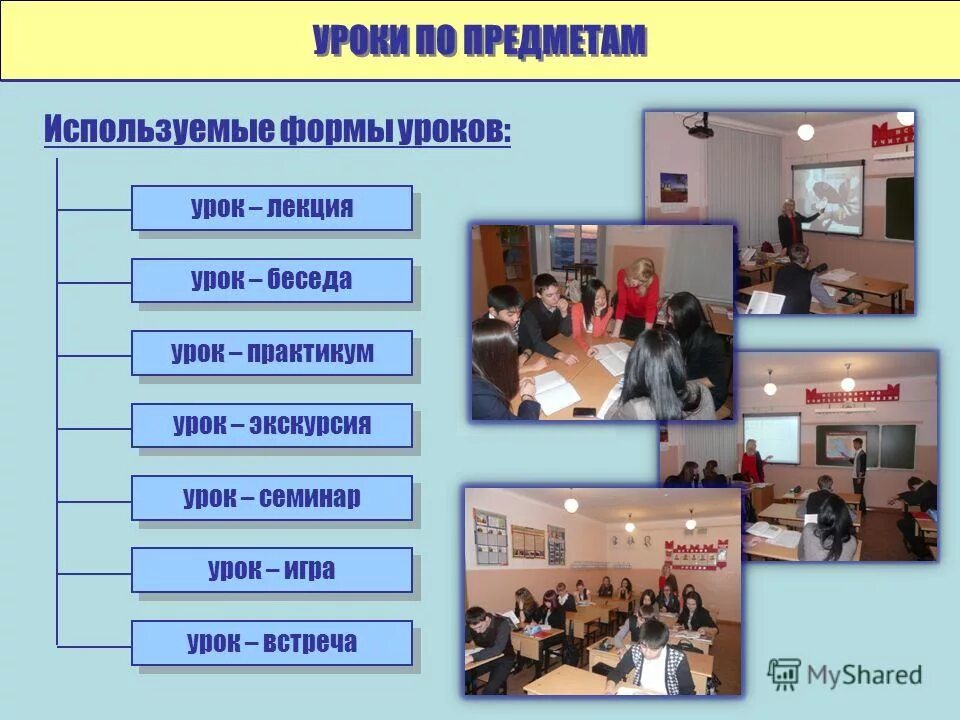 УРОКИ ПО ПРЕДМЕТАМ

Используемые формы уроков:

урок – лекция

урок – беседа

урок – практикум

урок – экскурсия

урок – семинар

урок – игра

урок – встреча

MyShared